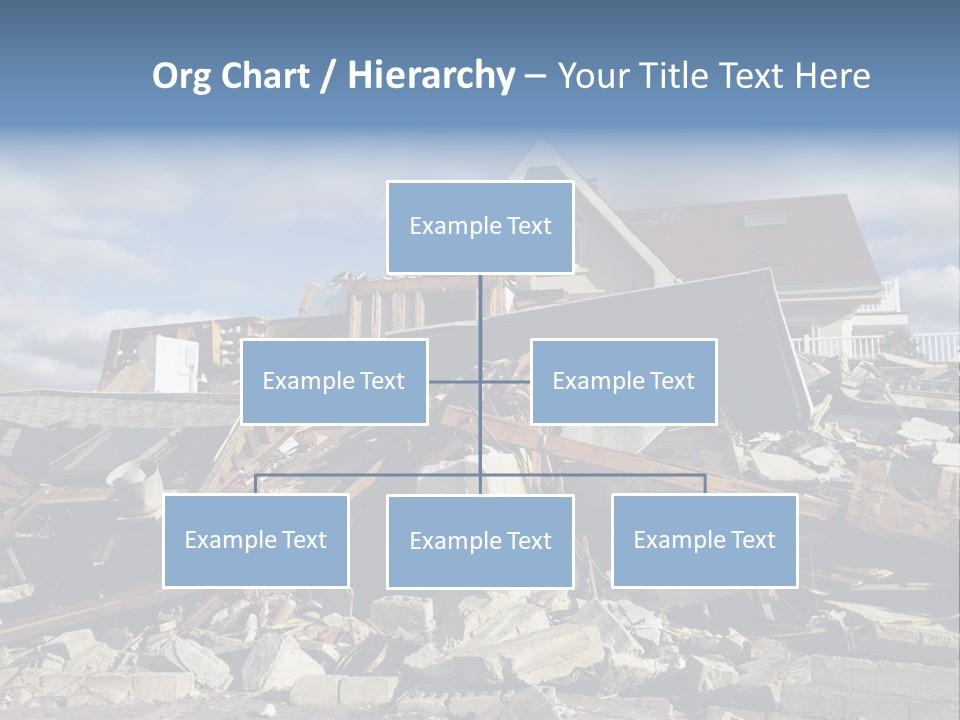 Org Chart / Hierarchy – Your Title Text Here

Example Text

Example Text

Example Text

Example Text

Example Text

Example Text